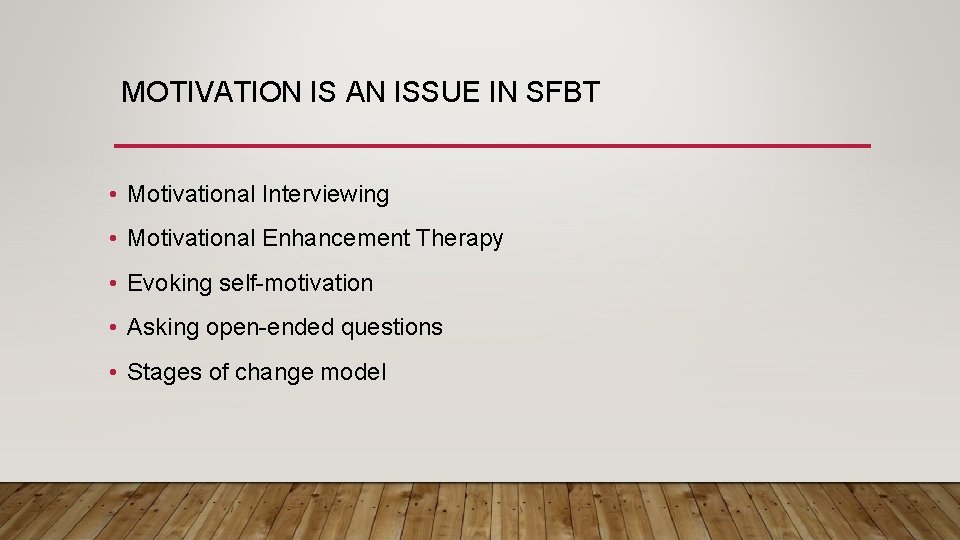 MOTIVATION IS AN ISSUE IN SFBT

• Motivational Interviewing
• Motivational Enhancement Therapy
• Evoking self-motivation
• Asking open-ended questions
• Stages of change model